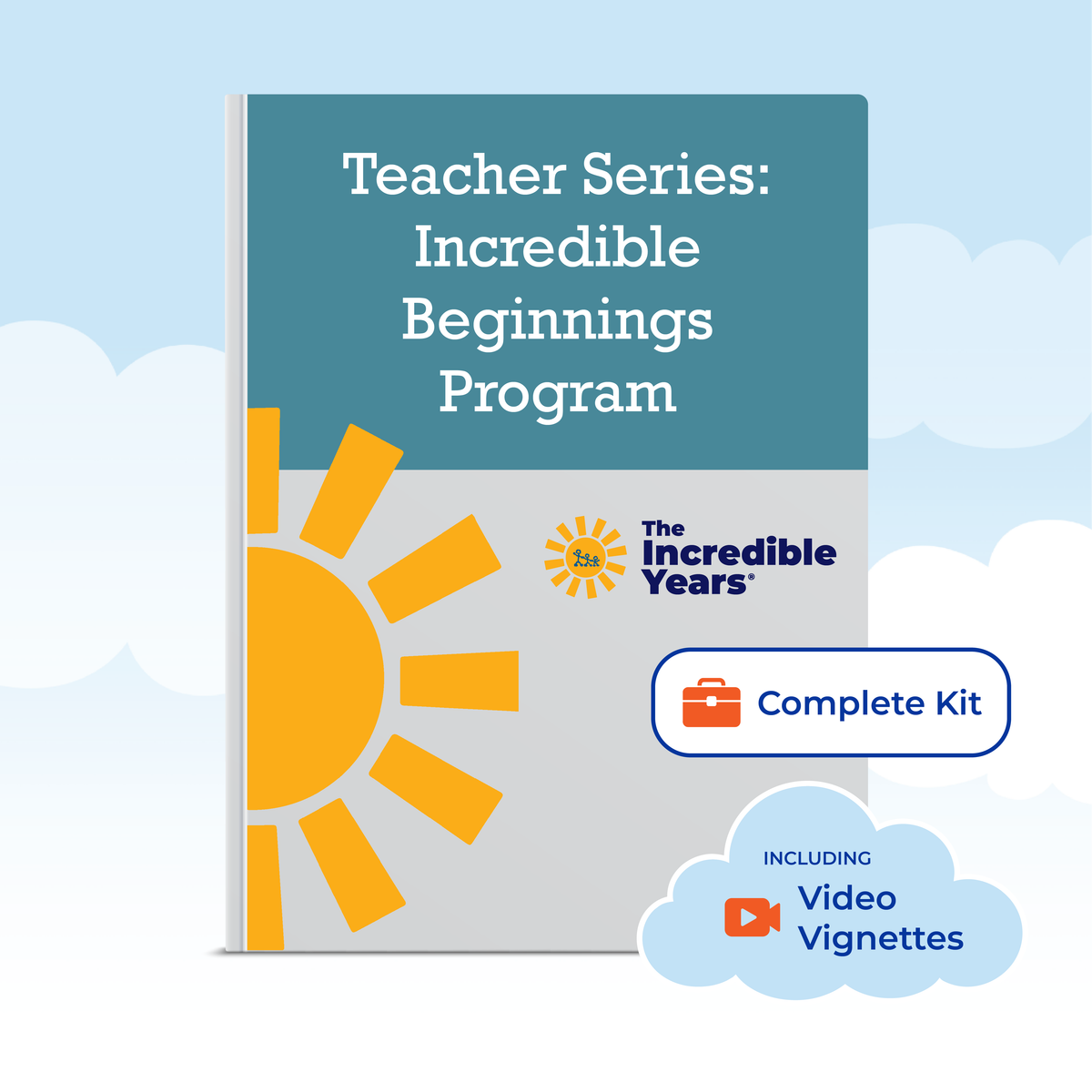 Teacher Series: Incredible Beginnings Program

The Incredible Years®

Complete Kit

INCLUDING
Video Vignettes